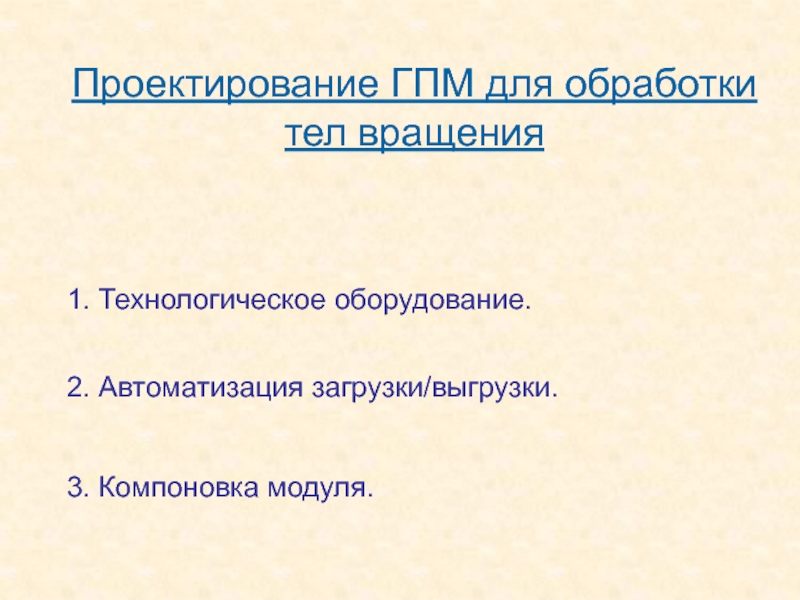 Проектирование ГПМ для обработки тел вращения

1. Технологическое оборудование.

2. Автоматизация загрузки/выгрузки.

3. Компоновка модуля.